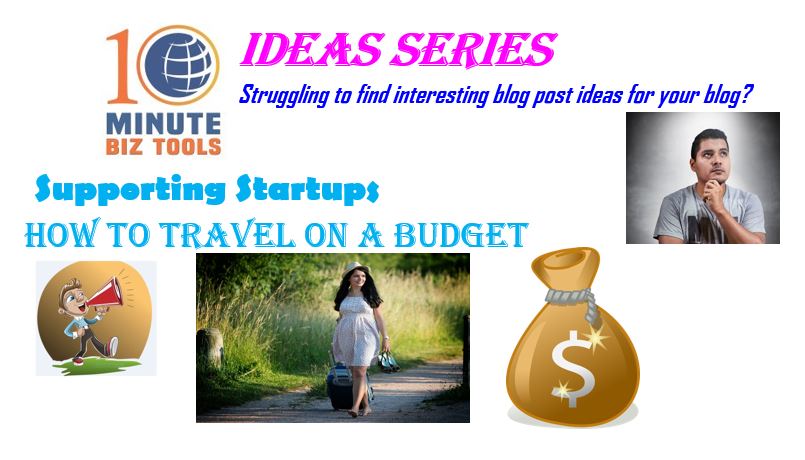 10 MINUTE BIZ TOOLS

IDEAS SERIES

Struggling to find interesting blog post ideas for your blog?

Supporting Startups

HOW TO TRAVEL ON A BUDGET

$